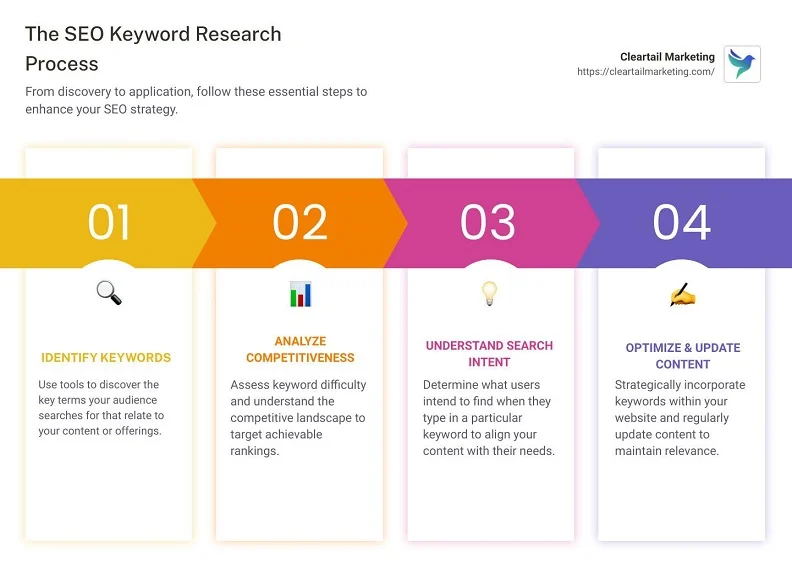 The SEO Keyword Research Process

From discovery to application, follow these essential steps to enhance your SEO strategy.

Cleartail Marketing
https://cleartailmarketing.com/

01

IDENTIFY KEYWORDS

Use tools to discover the key terms your audience searches for that relate to your content or offerings.

02

ANALYZE COMPETITIVENESS

Assess keyword difficulty and understand the competitive landscape to target achievable rankings.

03

UNDERSTAND SEARCH INTENT

Determine what users intend to find when they type in a particular keyword to align your content with their needs.

04

OPTIMIZE & UPDATE CONTENT

Strategically incorporate keywords within your website and regularly update content to maintain relevance.